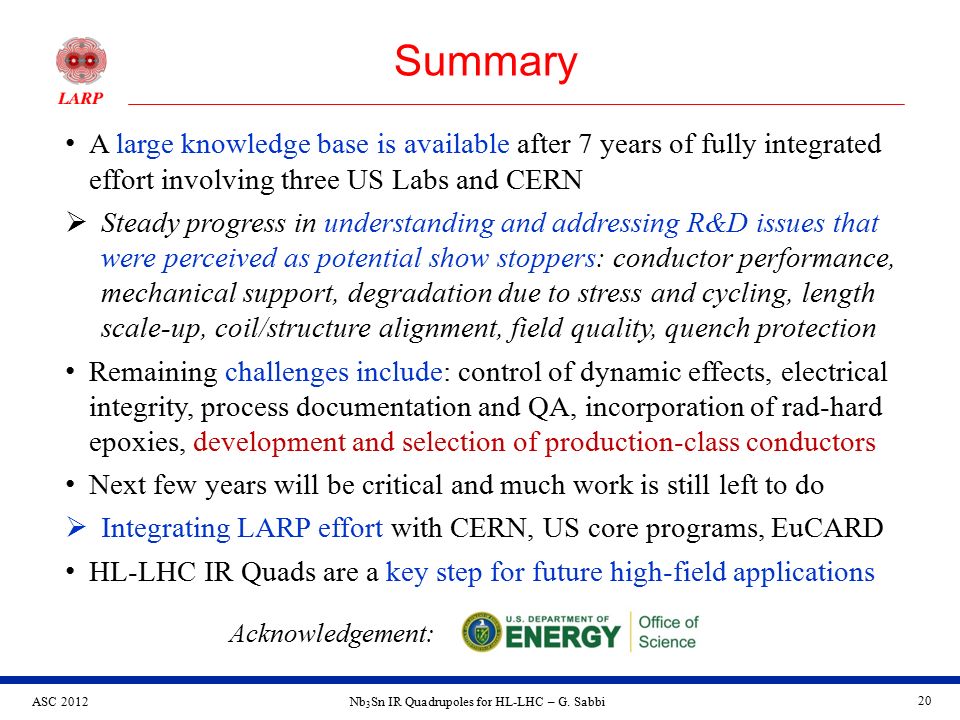 LARP

Summary

• A large knowledge base is available after 7 years of fully integrated effort involving three US Labs and CERN

➢ Steady progress in understanding and addressing R&D issues that were perceived as potential show stoppers: conductor performance, mechanical support, degradation due to stress and cycling, length scale-up, coil/structure alignment, field quality, quench protection

• Remaining challenges include: control of dynamic effects, electrical integrity, process documentation and QA, incorporation of rad-hard epoxies, development and selection of production-class conductors

• Next few years will be critical and much work is still left to do

➢ Integrating LARP effort with CERN, US core programs, EuCARD

• HL-LHC IR Quads are a key step for future high-field applications

Acknowledgement: U.S. DEPARTMENT OF ENERGY Office of Science

ASC 2012 $Nb_3Sn$ IR Quadrupoles for HL-LHC – G. Sabbi 20